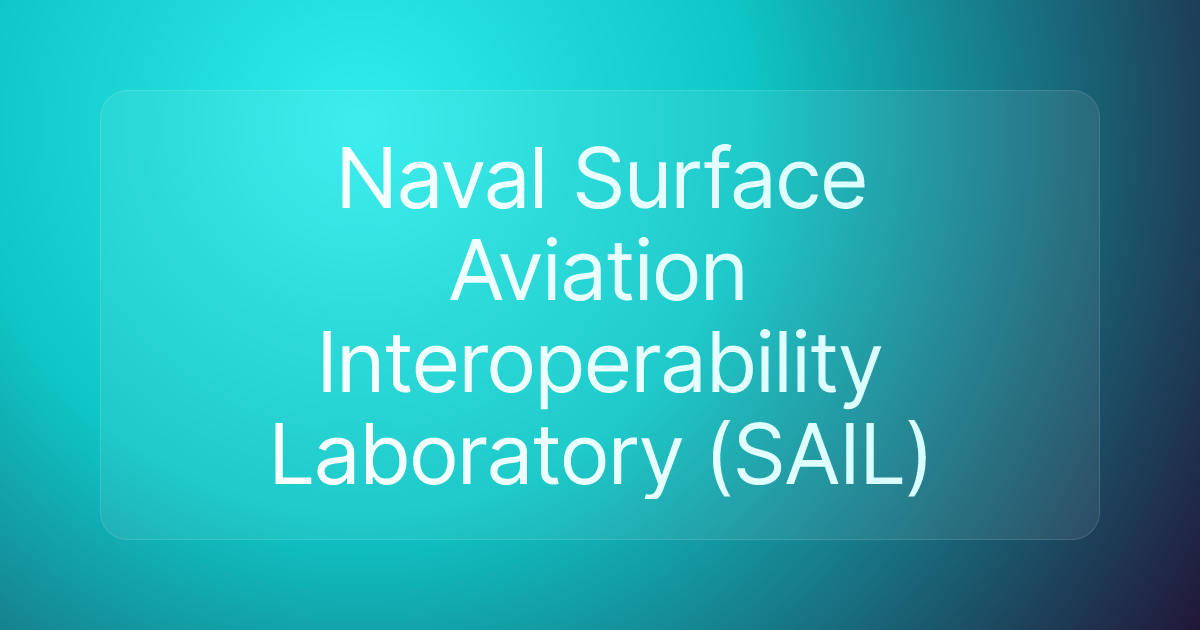 Naval Surface Aviation Interoperability Laboratory (SAIL)